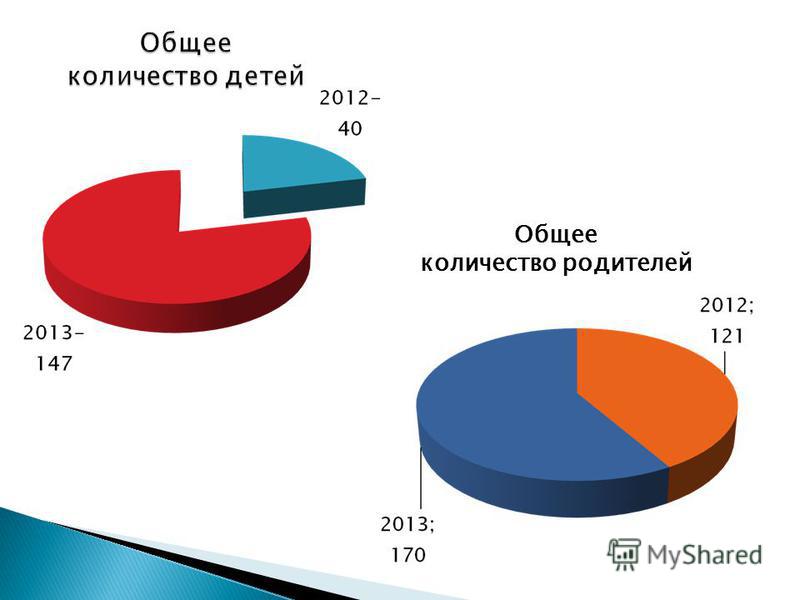 Общее количество детей

2012- 40

2013- 147

Общее количество родителей

2012; 121

2013; 170

MyShared